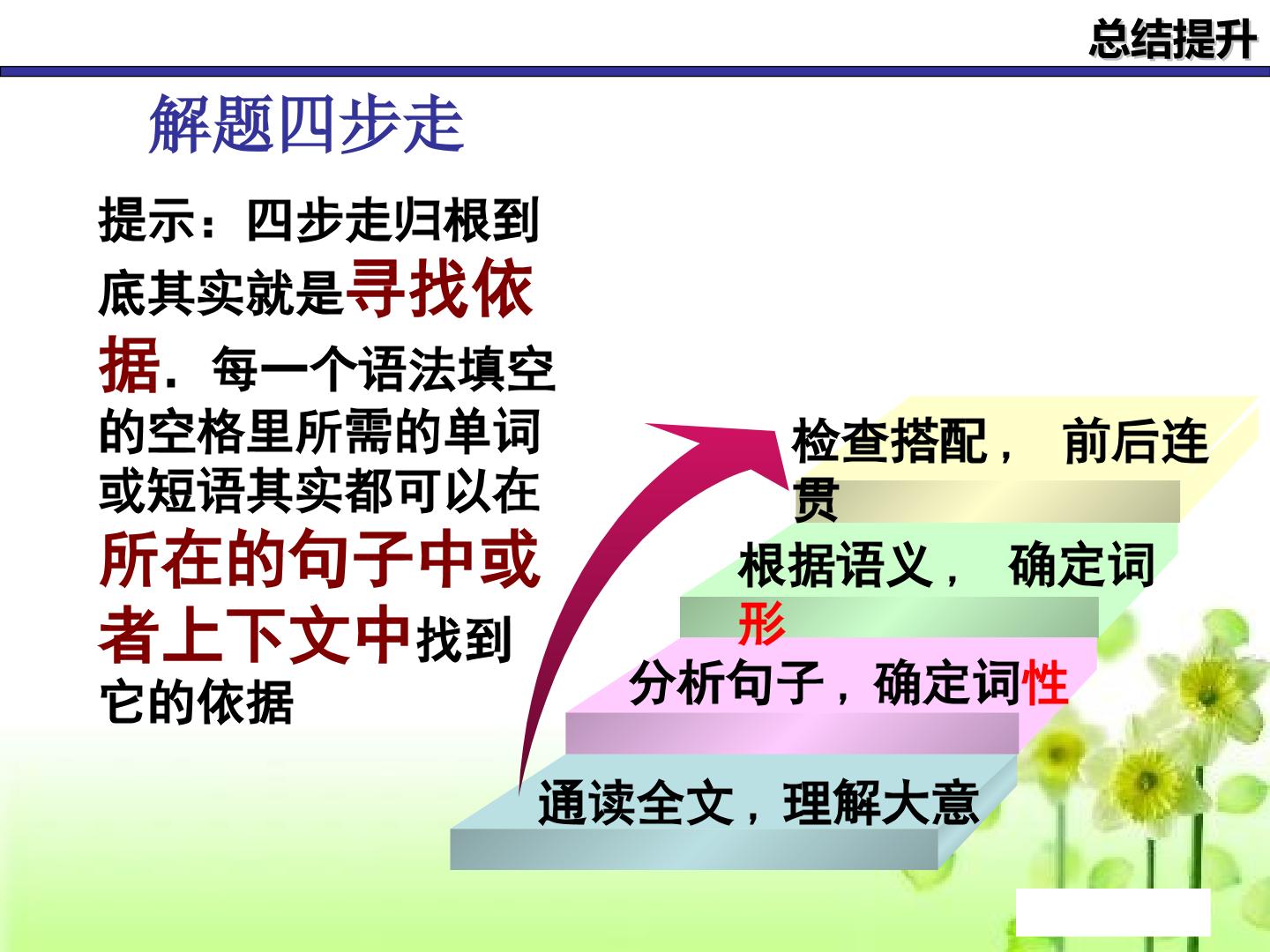 总结提升

解题四步走

提示：四步走归根到底其实就是寻找依据．每一个语法填空的空格里所需的单词或短语其实都可以在所在的句子中或者上下文中找到它的依据

检查搭配， 前后连贯

根据语义， 确定词形

分析句子，确定词性

通读全文，理解大意